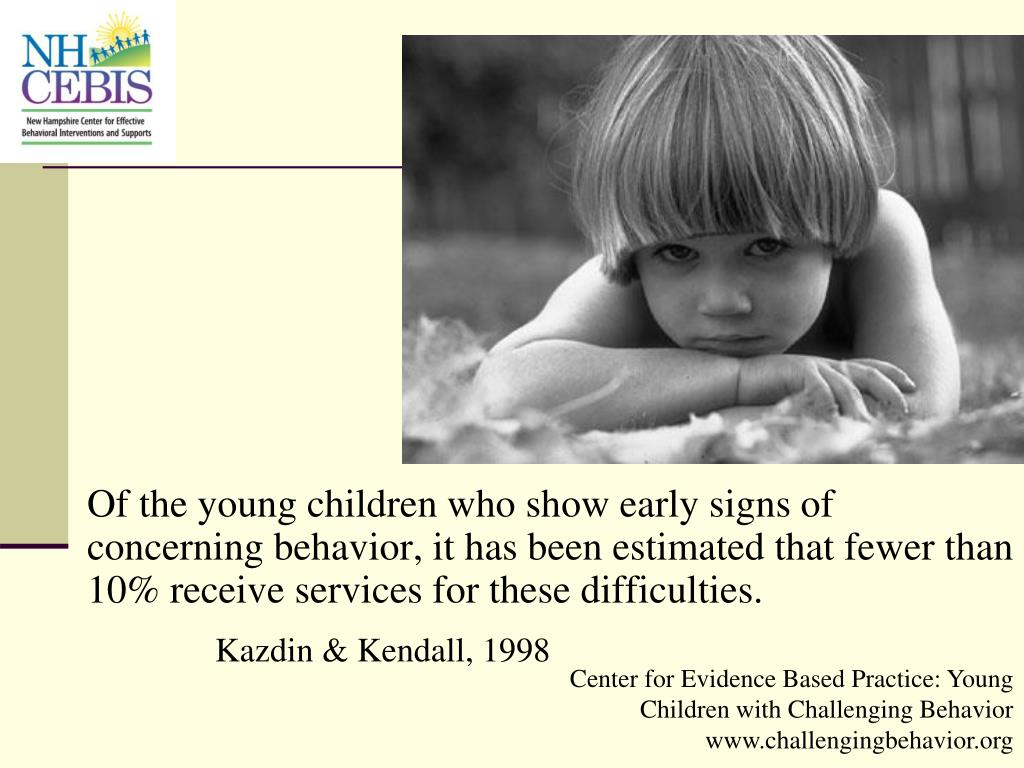 NH CEBIS
New Hampshire Center for Effective Behavioral Interventions and Supports

Of the young children who show early signs of concerning behavior, it has been estimated that fewer than 10% receive services for these difficulties.

Kazdin & Kendall, 1998

Center for Evidence Based Practice: Young Children with Challenging Behavior
www.challengingbehavior.org